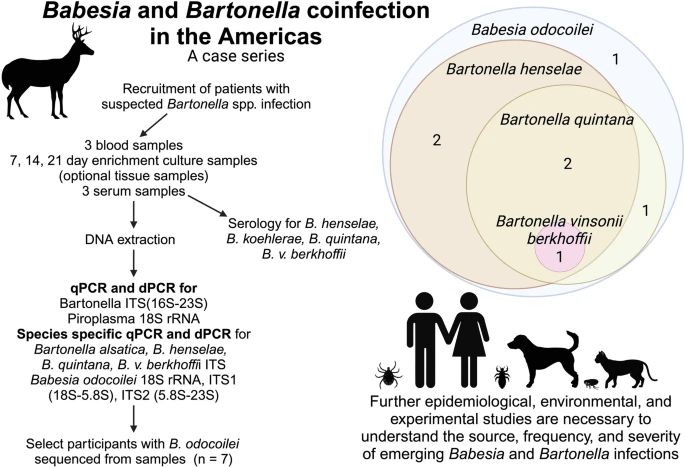 Babesia and Bartonella coinfection in the Americas
A case series

Recruitment of patients with suspected Bartonella spp. infection

3 blood samples
7, 14, 21 day enrichment culture samples
(optional tissue samples)
3 serum samples

Serology for B. henselae, B. koehlerae, B. quintana, B. v. berkhoffii

DNA extraction

qPCR and dPCR for
Bartonella ITS(16S-23S)
Piroplasma 18S rRNA
Species specific qPCR and dPCR for
Bartonella alsatica, B. henselae, B. quintana, B. v. berkhoffii ITS
Babesia odocoilei 18S rRNA, ITS1 (18S-5.8S), ITS2 (5.8S-23S)

Select participants with B. odocoilei sequenced from samples (n = 7)

Babesia odocoilei
1
Bartonella henselae
2
Bartonella quintana
2
1
Bartonella vinsonii berkhoffii
1

Further epidemiological, environmental, and experimental studies are necessary to understand the source, frequency, and severity of emerging Babesia and Bartonella infections